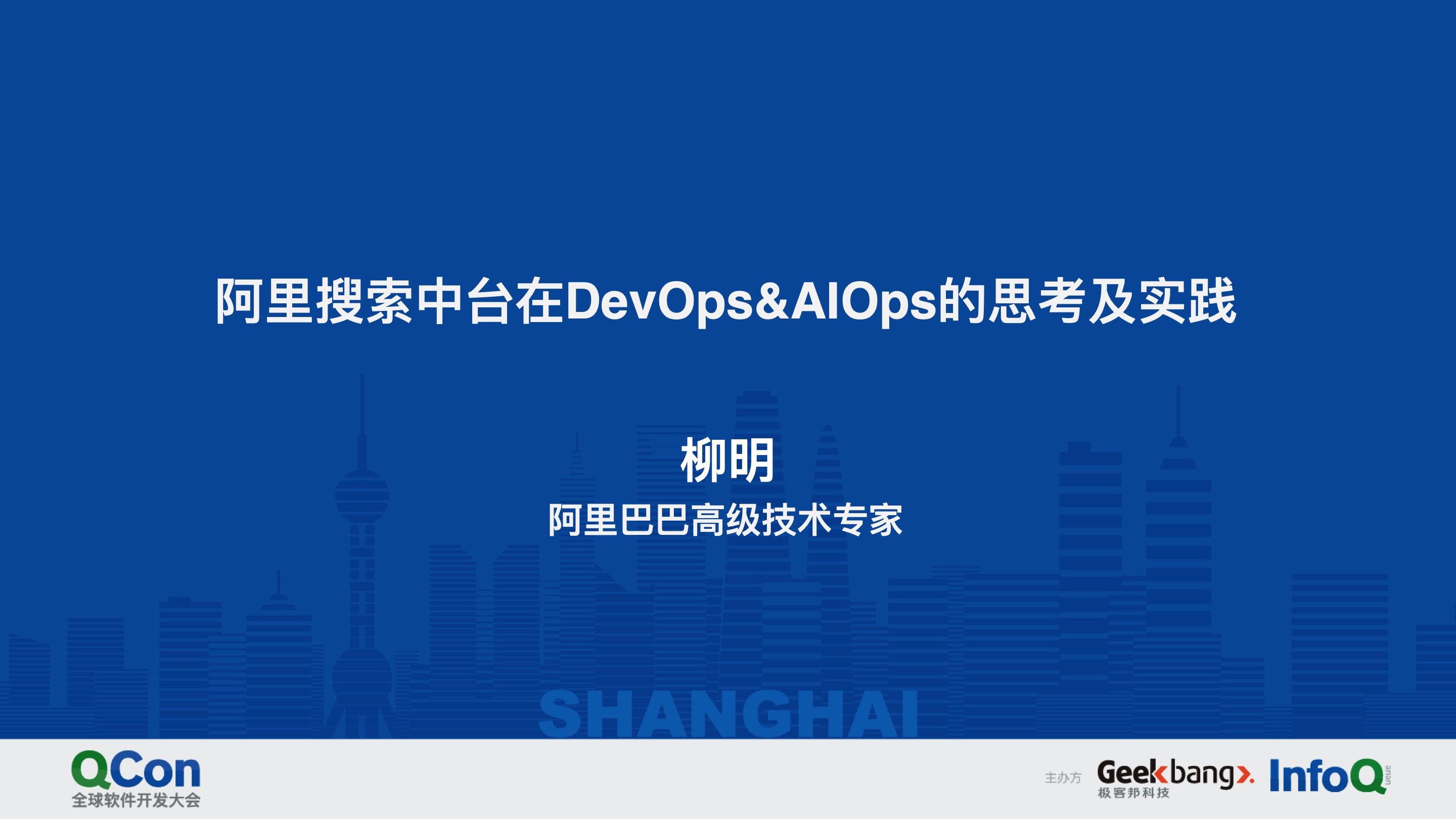 阿里搜索中台在DevOps&AIOps的思考及实践

柳明

阿里巴巴高级技术专家

SHANGHAI

QCon
全球软件开发大会

主办方 Geekbang>. 极客邦科技 InfoQ